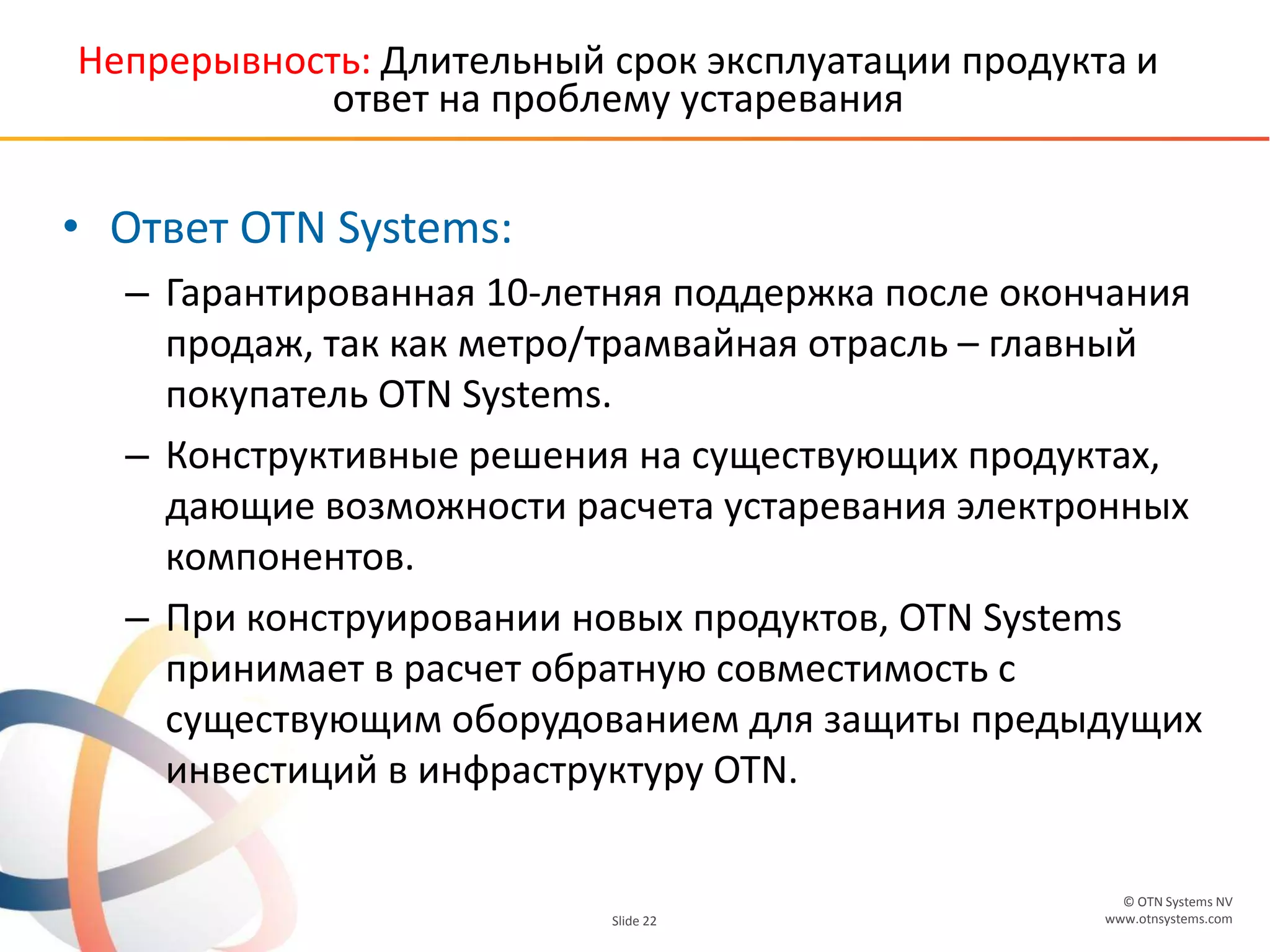 Непрерывность: Длительный срок эксплуатации продукта и ответ на проблему устаревания

• Ответ OTN Systems:

– Гарантированная 10-летняя поддержка после окончания продаж, так как метро/трамвайная отрасль – главный покупатель OTN Systems.

– Конструктивные решения на существующих продуктах, дающие возможности расчета устаревания электронных компонентов.

– При конструировании новых продуктов, OTN Systems принимает в расчет обратную совместимость с существующим оборудованием для защиты предыдущих инвестиций в инфраструктуру OTN.

Slide 22

© OTN Systems NV
www.otnsystems.com